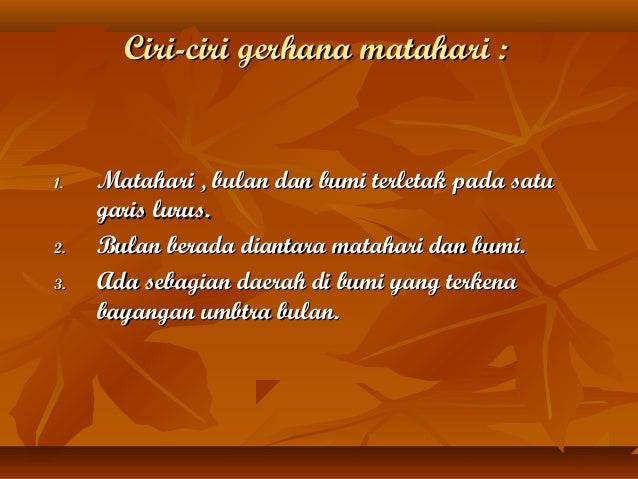 Ciri-ciri gerhana matahari :

1. Matahari , bulan dan bumi terletak pada satu garis lurus.
2. Bulan berada diantara matahari dan bumi.
3. Ada sebagian daerah di bumi yang terkena bayangan umbtra bulan.